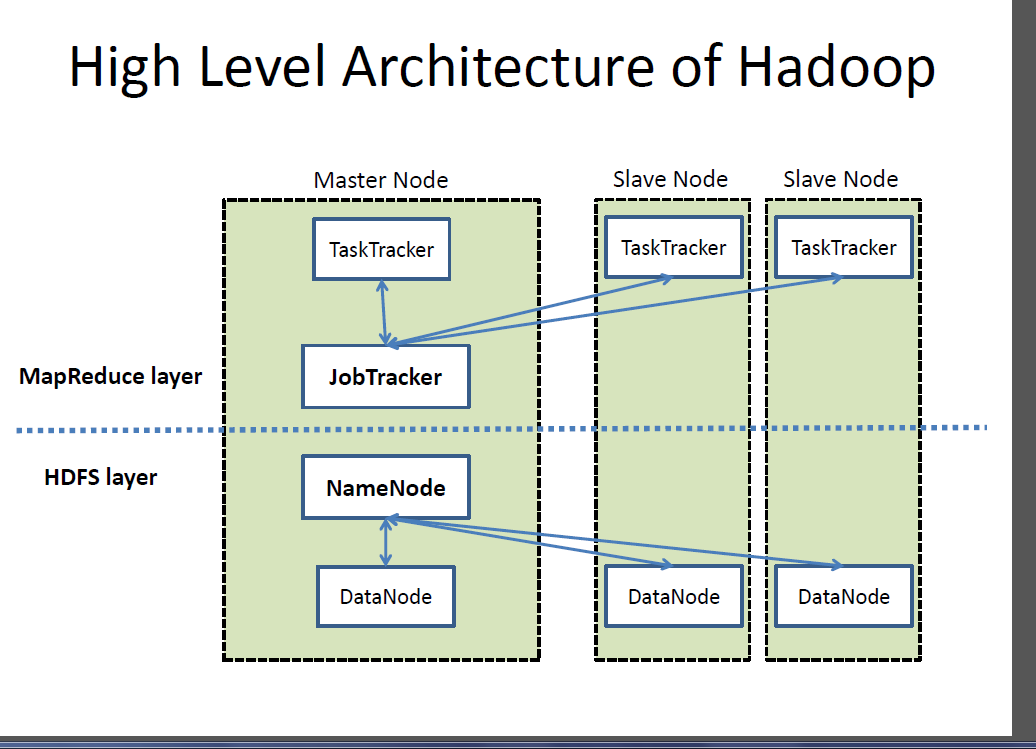 High Level Architecture of Hadoop

Master Node

Slave Node

Slave Node

TaskTracker

TaskTracker

TaskTracker

MapReduce layer

JobTracker

HDFS layer

NameNode

DataNode

DataNode

DataNode